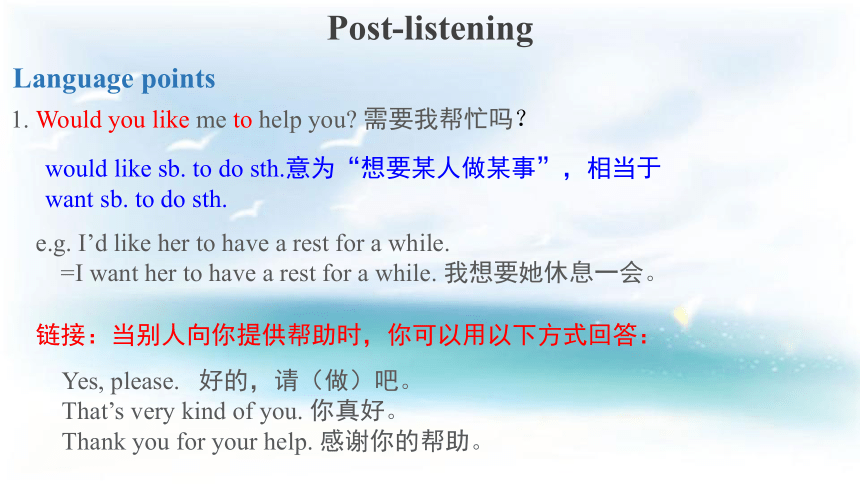 Post-listening

Language points

1. Would you like me to help you? 需要我帮忙吗？

would like sb. to do sth.意为“想要某人做某事”，相当于 want sb. to do sth.

e.g. I’d like her to have a rest for a while.
=I want her to have a rest for a while. 我想要她休息一会。

链接：当别人向你提供帮助时，你可以用以下方式回答：

Yes, please. 好的，请（做）吧。
That’s very kind of you. 你真好。
Thank you for your help. 感谢你的帮助。